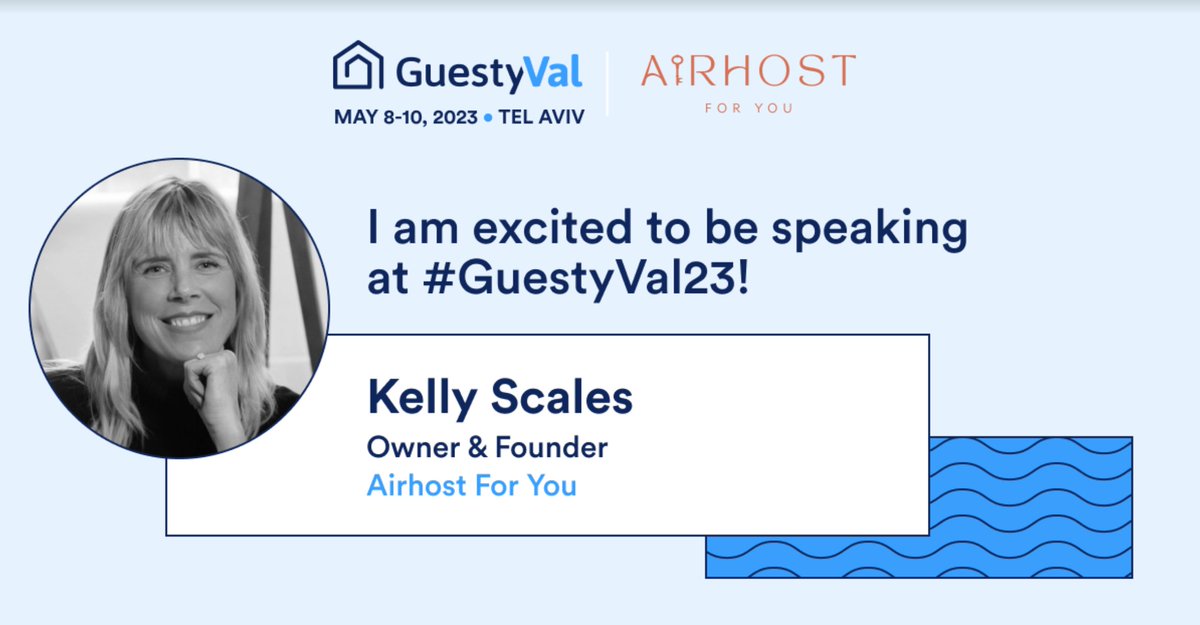 GuestyVal
MAY 8-10, 2023 • TEL AVIV

AIRHOST
FOR YOU

I am excited to be speaking at #GuestyVal23!

Kelly Scales
Owner & Founder
Airhost For You